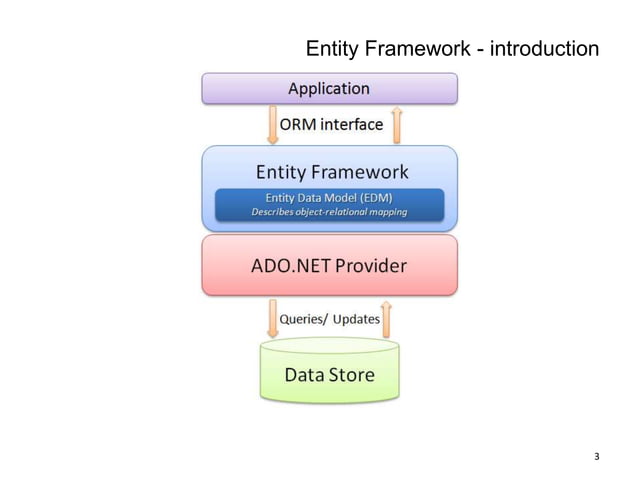 Entity Framework - introduction

Application

ORM interface

Entity Framework

Entity Data Model (EDM)
Describes object-relational mapping

ADO.NET Provider

Queries/ Updates

Data Store

3